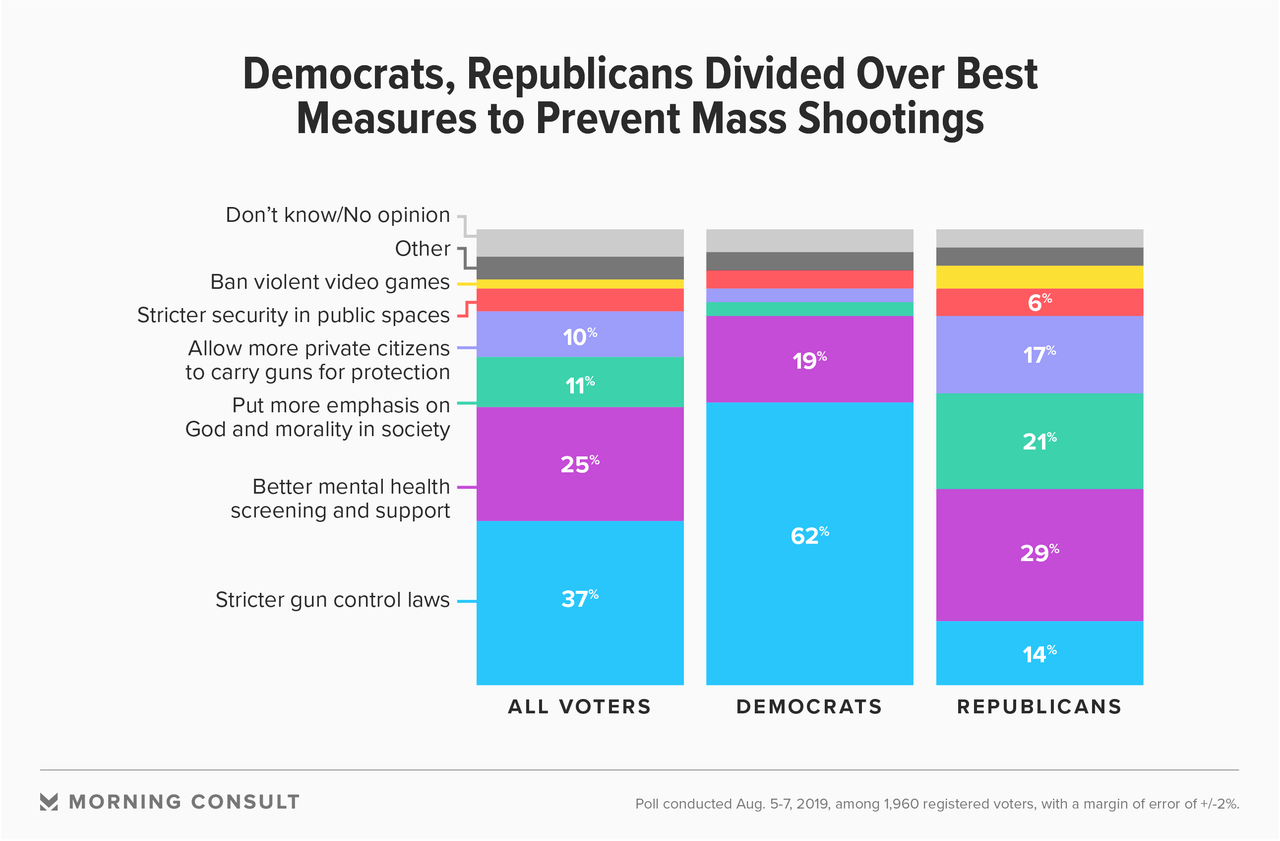 Democrats, Republicans Divided Over Best Measures to Prevent Mass Shootings

Don't know/No opinion
Other
Ban violent video games
Stricter security in public spaces
Allow more private citizens to carry guns for protection
Put more emphasis on God and morality in society
Better mental health screening and support
Stricter gun control laws

10%
11%
25%
37%

19%
62%

6%
17%
21%
29%
14%

ALL VOTERS
DEMOCRATS
REPUBLICANS

MORNING CONSULT

Poll conducted Aug. 5-7, 2019, among 1,960 registered voters, with a margin of error of +/-2%.